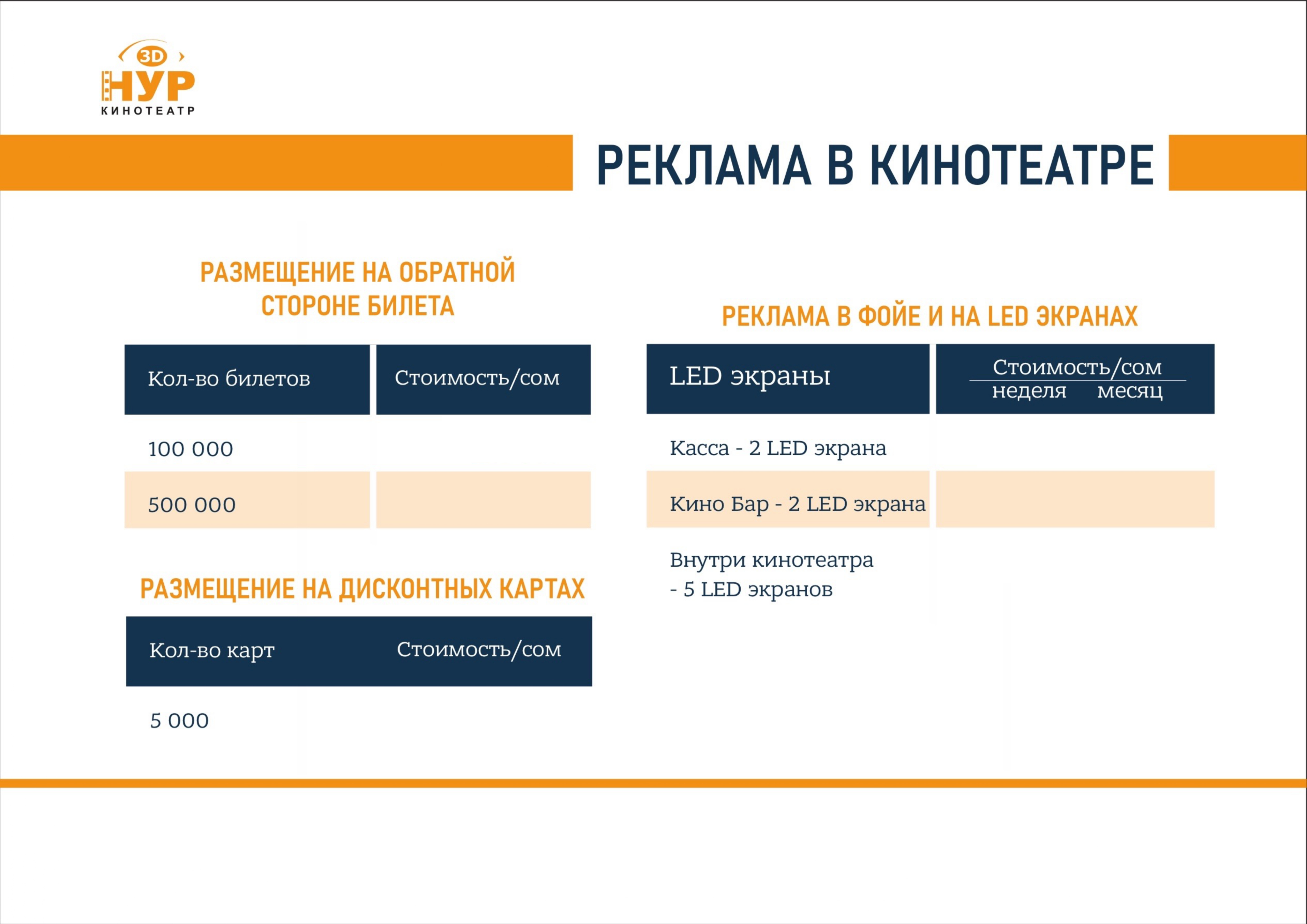 3D
НУР
КИНОТЕАТР

РЕКЛАМА В КИНОТЕАТРЕ

РАЗМЕЩЕНИЕ НА ОБРАТНОЙ СТОРОНЕ БИЛЕТА

| Кол-во билетов | Стоимость/сом |
|---|---|
| 100 000 | |
| 500 000 | |

РАЗМЕЩЕНИЕ НА ДИСКОНТНЫХ КАРТАХ

| Кол-во карт | Стоимость/сом |
|---|---|
| 5 000 | |

РЕКЛАМА В ФОЙЕ И НА LED ЭКРАНАХ

| LED экраны | Стоимость/сом неделя месяц |
|---|---|
| Касса - 2 LED экрана | |
| Кино Бар - 2 LED экрана | |
| Внутри кинотеатра - 5 LED экранов | |